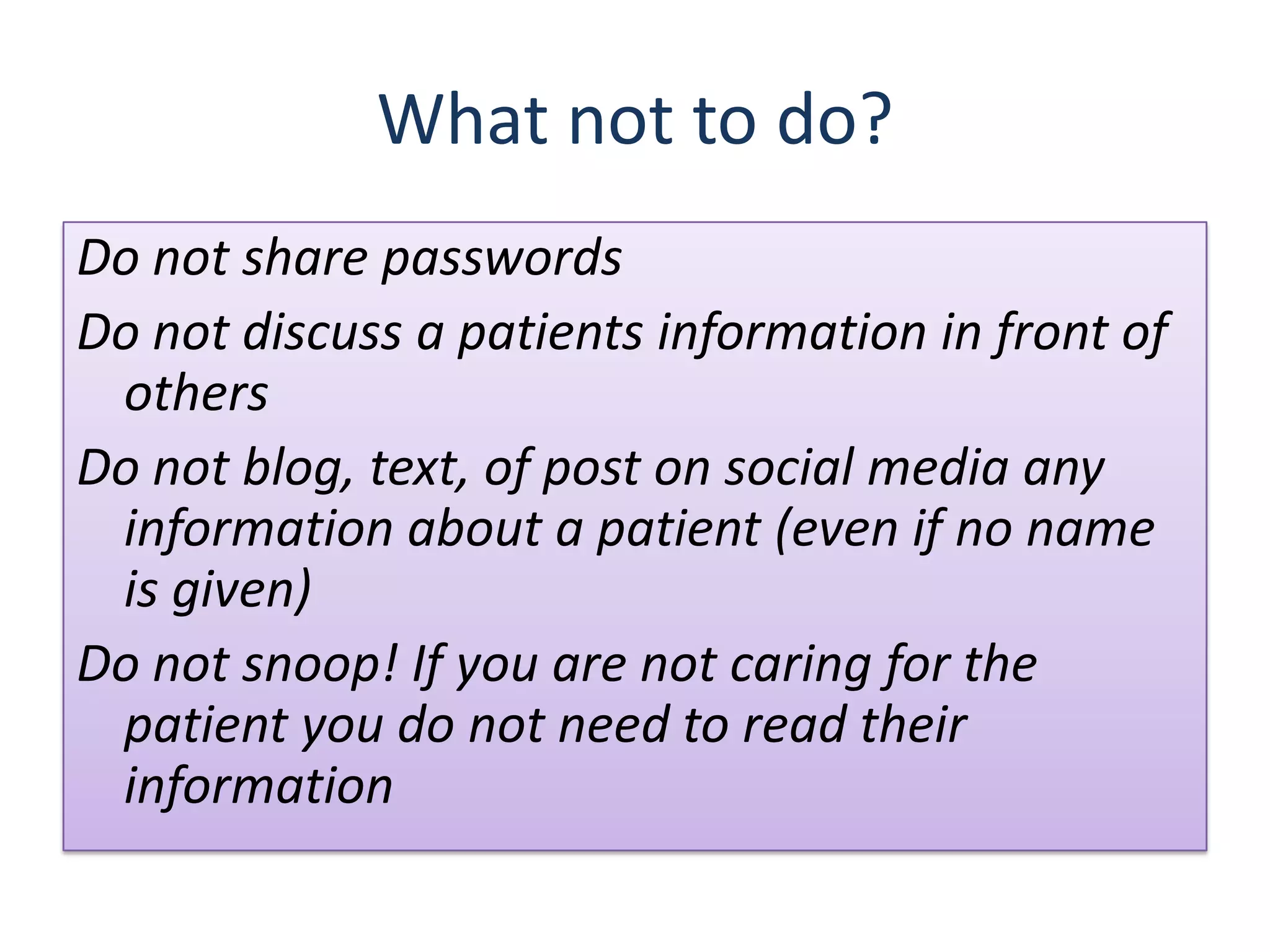 What not to do?

Do not share passwords

Do not discuss a patients information in front of others

Do not blog, text, of post on social media any information about a patient (even if no name is given)

Do not snoop! If you are not caring for the patient you do not need to read their information